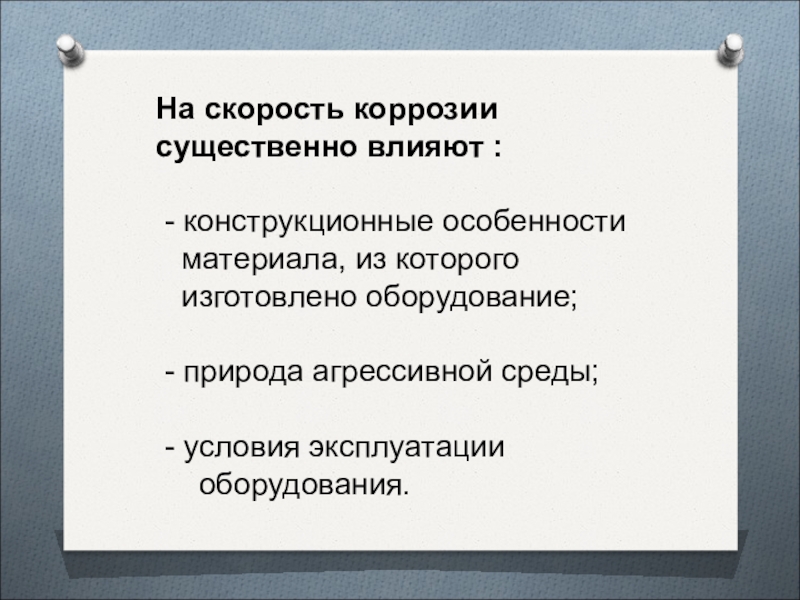 На скорость коррозии существенно влияют :

- конструкционные особенности материала, из которого изготовлено оборудование;

- природа агрессивной среды;

- условия эксплуатации оборудования.